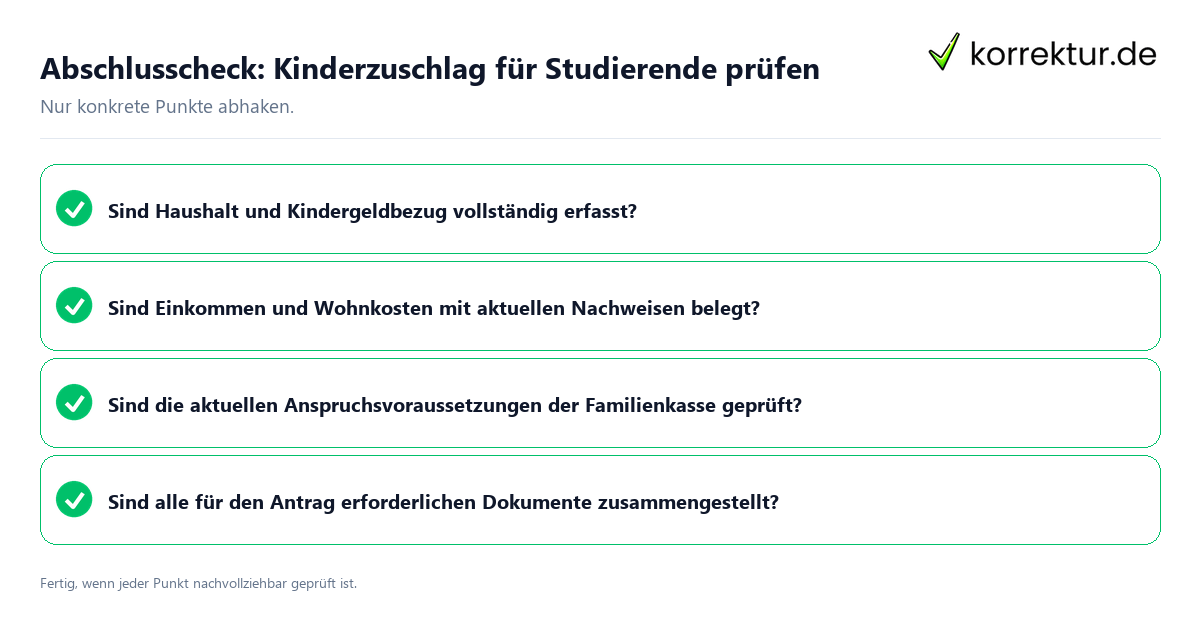 Abschlusscheck: Kinderzuschlag für Studierende prüfen

korrektur.de

Nur konkrete Punkte abhaken.

Sind Haushalt und Kindergeldbezug vollständig erfasst?

Sind Einkommen und Wohnkosten mit aktuellen Nachweisen belegt?

Sind die aktuellen Anspruchsvoraussetzungen der Familienkasse geprüft?

Sind alle für den Antrag erforderlichen Dokumente zusammengestellt?

Fertig, wenn jeder Punkt nachvollziehbar geprüft ist.